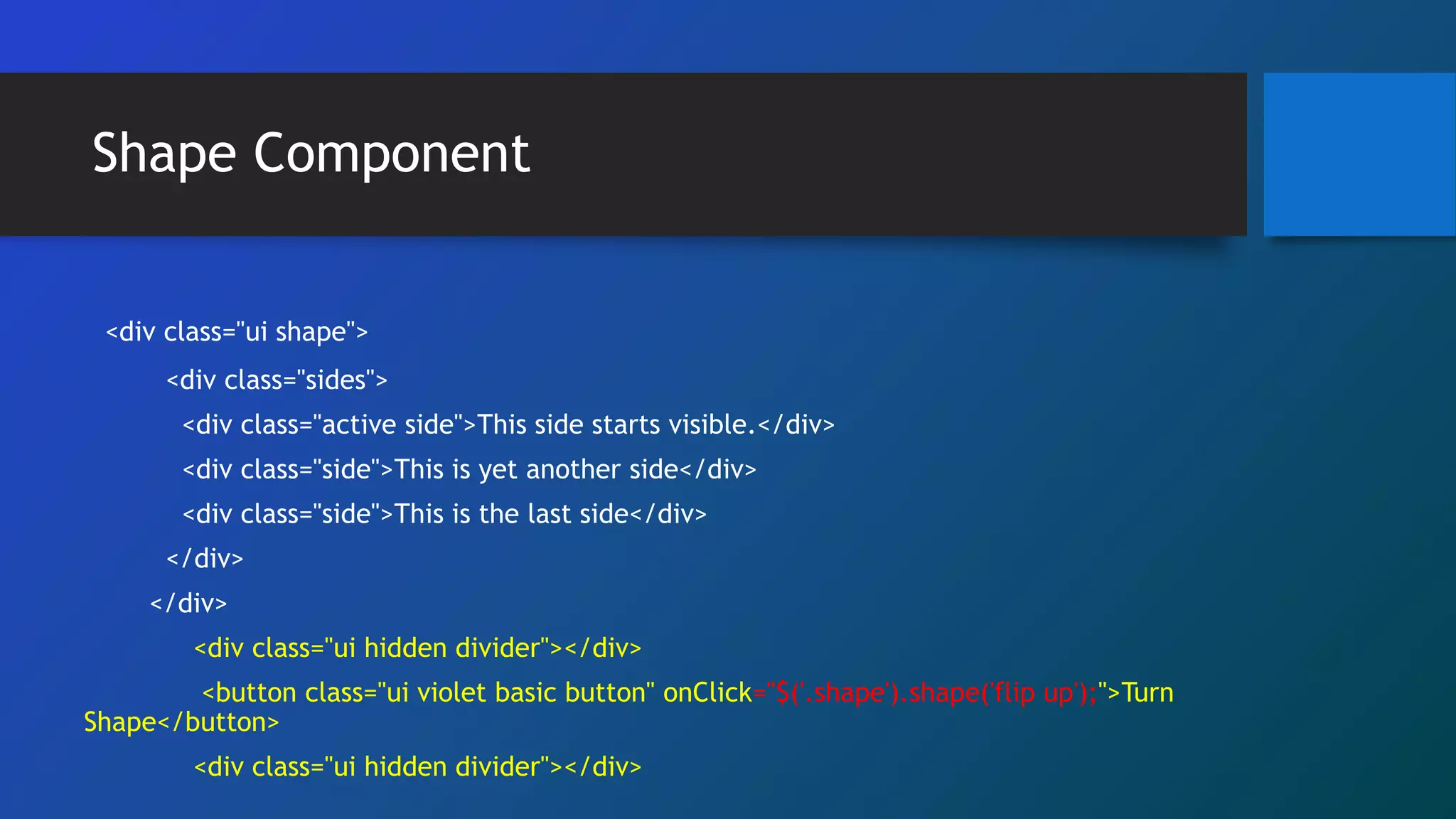 Shape Component

<div class="ui shape">

<div class="sides">

<div class="active side">This side starts visible.</div>

<div class="side">This is yet another side</div>

<div class="side">This is the last side</div>

</div>

</div>

<div class="ui hidden divider"></div>

<button class="ui violet basic button" onClick="$('.shape').shape('flip up');">Turn Shape</button>

<div class="ui hidden divider"></div>